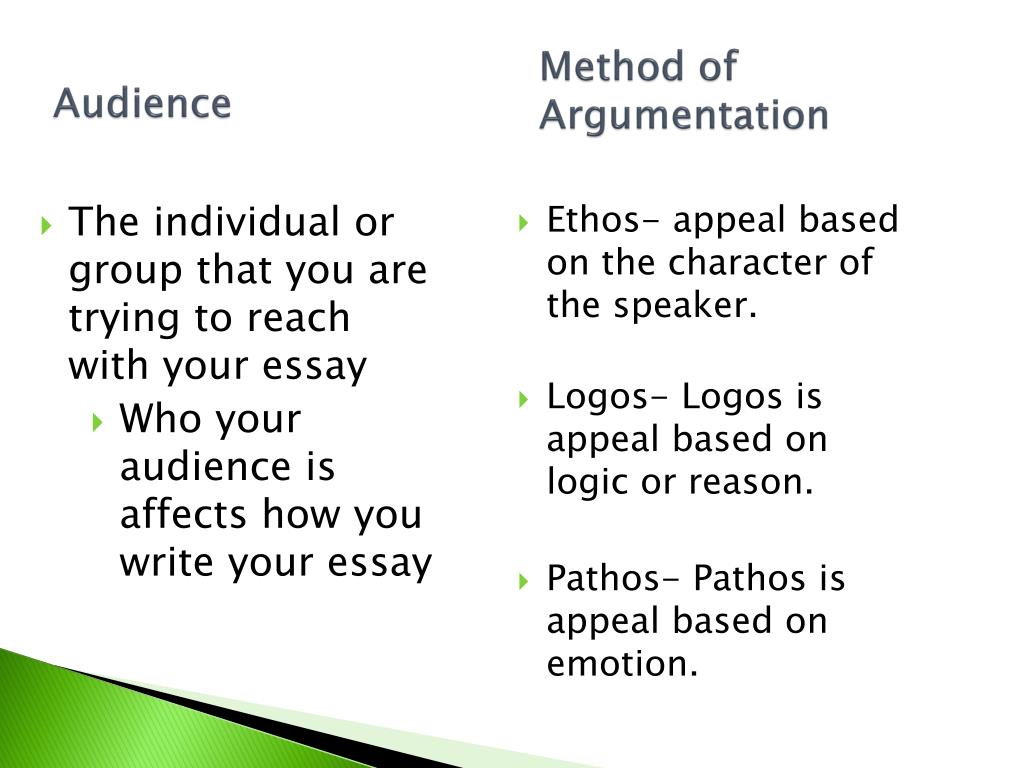 Audience

The individual or group that you are trying to reach with your essay

Who your audience is affects how you write your essay

Method of Argumentation

Ethos- appeal based on the character of the speaker.

Logos- Logos is appeal based on logic or reason.

Pathos- Pathos is appeal based on emotion.